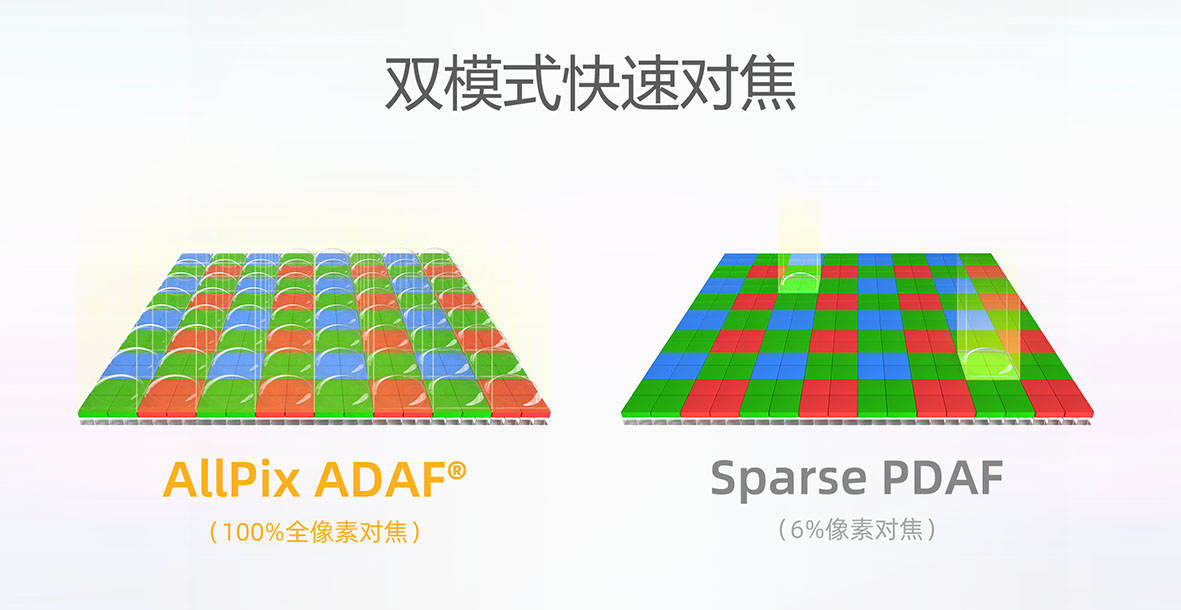 双模式快速对焦

AllPix ADAF®
（100%全像素对焦）

Sparse PDAF
（6%像素对焦）